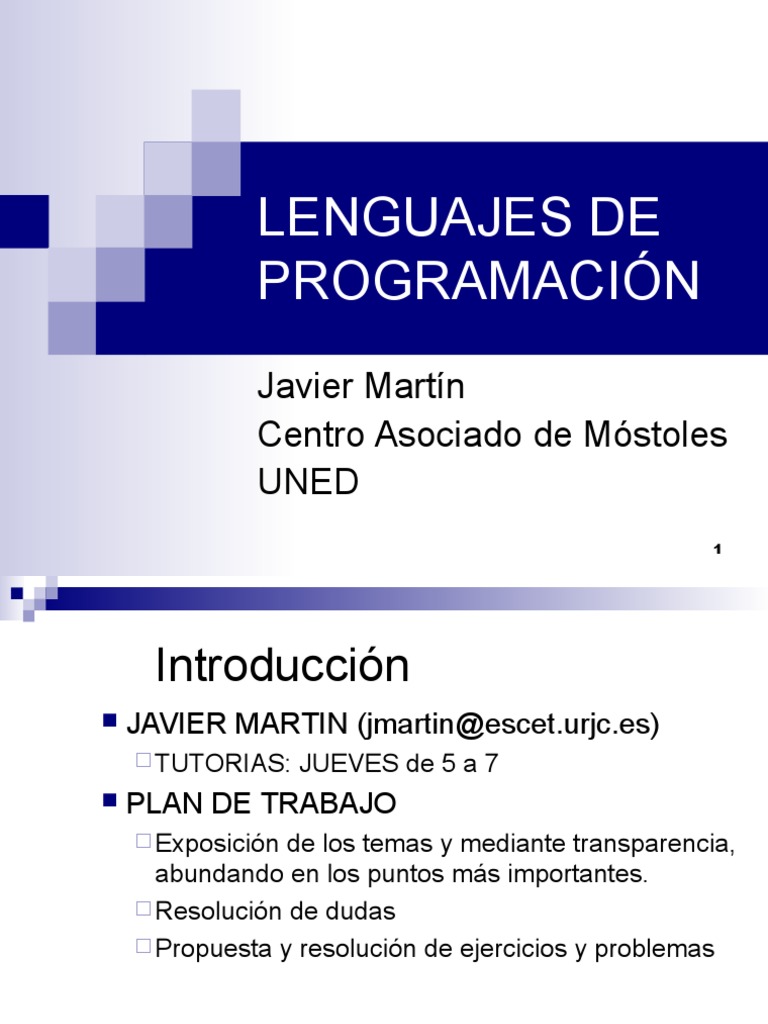 LENGUAJES DE PROGRAMACIÓN

Javier Martín
Centro Asociado de Móstoles
UNED

1

Introducción

JAVIER MARTIN (jmartin@escet.urjc.es)
TUTORIAS: JUEVES de 5 a 7
PLAN DE TRABAJO
Exposición de los temas y mediante transparencia, abundando en los puntos más importantes.
Resolución de dudas
Propuesta y resolución de ejercicios y problemas